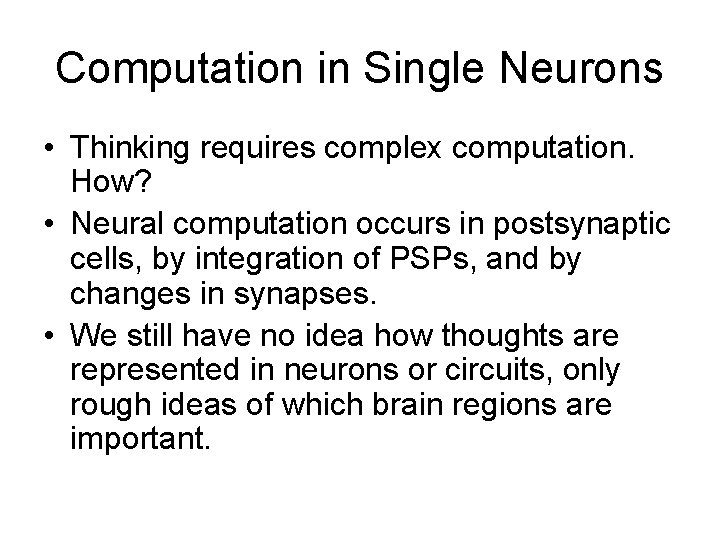 Computation in Single Neurons

• Thinking requires complex computation. How?
• Neural computation occurs in postsynaptic cells, by integration of PSPs, and by changes in synapses.
• We still have no idea how thoughts are represented in neurons or circuits, only rough ideas of which brain regions are important.